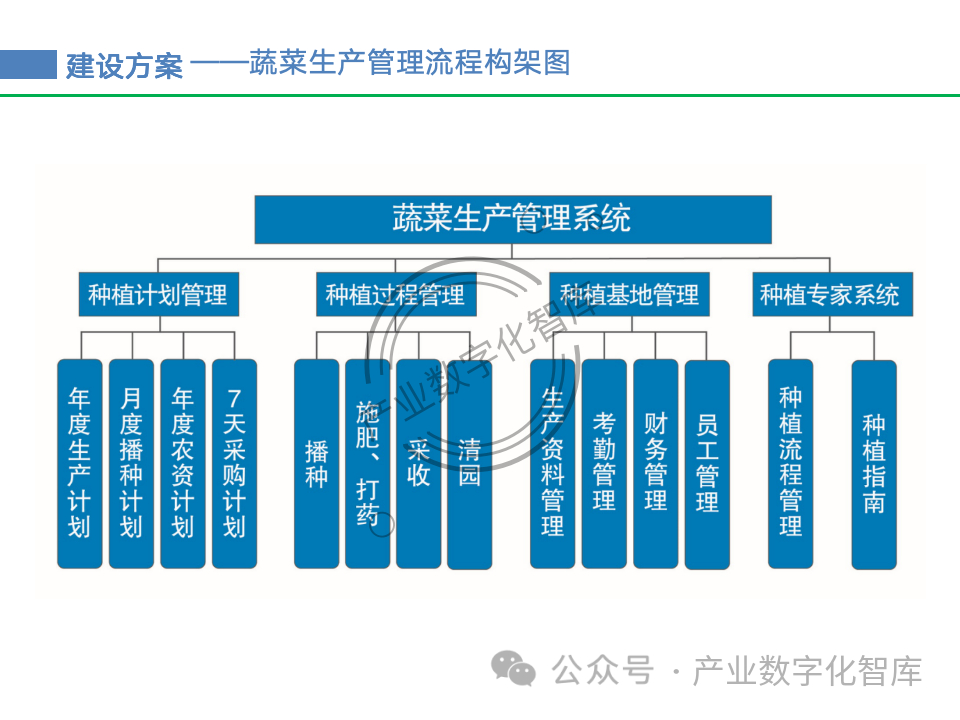 建设方案 ——蔬菜生产管理流程构架图

蔬菜生产管理系统

种植计划管理

种植过程管理

种植基地管理

种植专家系统

年度生产计划

月度播种计划

年度农资计划

7天采购计划

播种

施肥、打药

采收

清园

生产资料管理

考勤管理

财务管理

员工管理

种植流程管理

种植指南

产业数字化智库

公众号 · 产业数字化智库